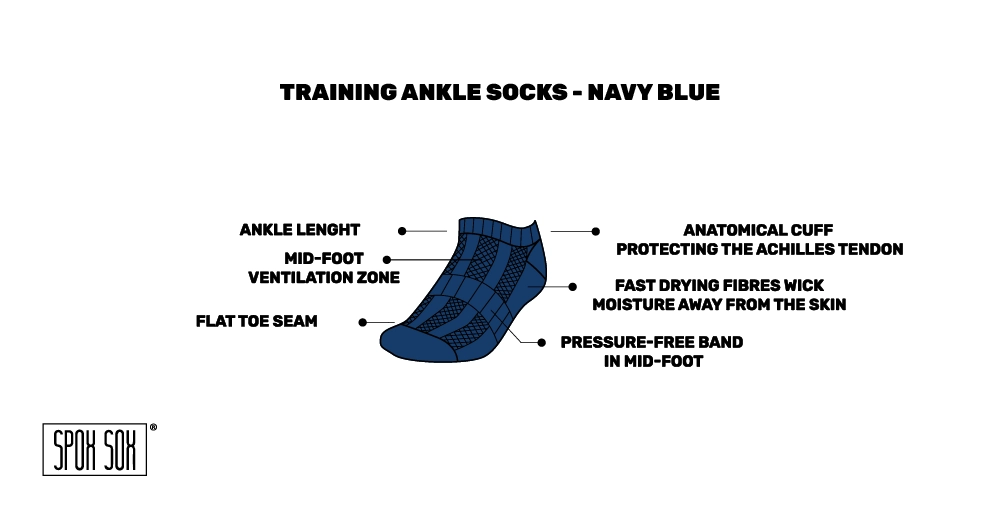 TRAINING ANKLE SOCKS - NAVY BLUE

ANKLE LENGHT

MID-FOOT VENTILATION ZONE

FLAT TOE SEAM

ANATOMICAL CUFF PROTECTING THE ACHILLES TENDON

FAST DRYING FIBRES WICK MOISTURE AWAY FROM THE SKIN

PRESSURE-FREE BAND IN MID-FOOT

SPOX SOX ®